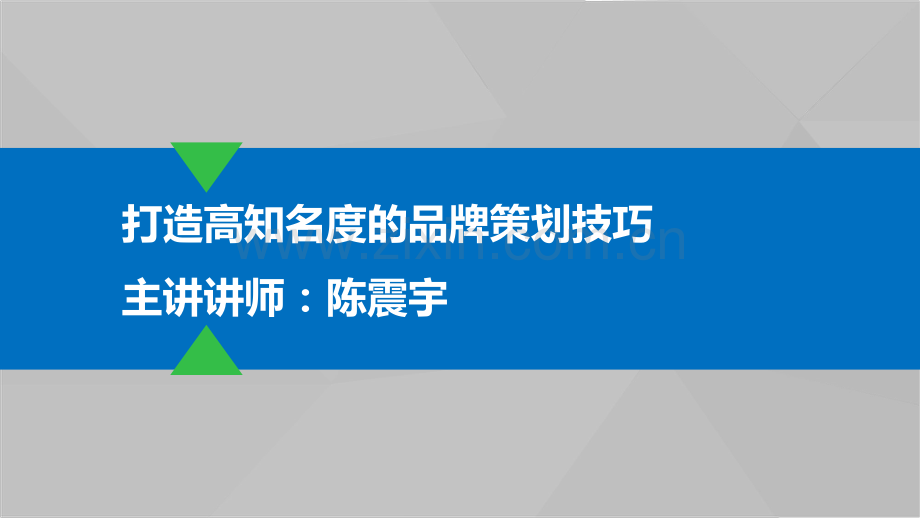 打造高知名度的品牌策划技巧

主讲讲师：陈震宇

www.zixin.com.cn